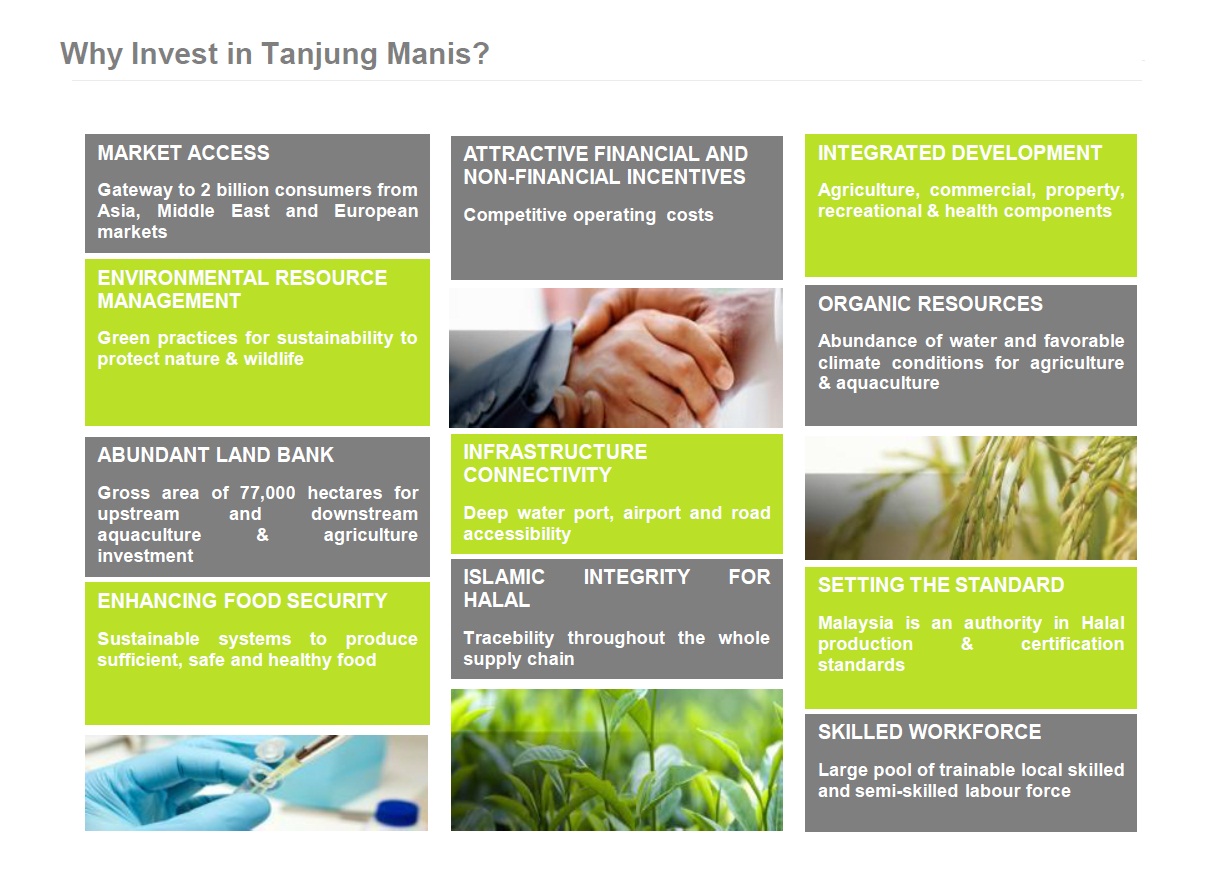 Why Invest in Tanjung Manis?

MARKET ACCESS

Gateway to 2 billion consumers from Asia, Middle East and European markets

ENVIRONMENTAL RESOURCE MANAGEMENT

Green practices for sustainability to protect nature & wildlife

ABUNDANT LAND BANK

Gross area of 77,000 hectares for upstream and downstream aquaculture & agriculture investment

ENHANCING FOOD SECURITY

Sustainable systems to produce sufficient, safe and healthy food

ATTRACTIVE FINANCIAL AND NON-FINANCIAL INCENTIVES

Competitive operating costs

INFRASTRUCTURE CONNECTIVITY

Deep water port, airport and road accessibility

ISLAMIC INTEGRITY FOR HALAL

Tracebility throughout the whole supply chain

INTEGRATED DEVELOPMENT

Agriculture, commercial, property, recreational & health components

ORGANIC RESOURCES

Abundance of water and favorable climate conditions for agriculture & aquaculture

SETTING THE STANDARD

Malaysia is an authority in Halal production & certification standards

SKILLED WORKFORCE

Large pool of trainable local skilled and semi-skilled labour force